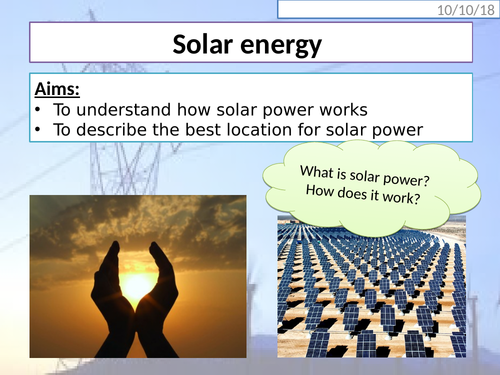 10/10/18

Solar energy

Aims:
• To understand how solar power works
• To describe the best location for solar power

What is solar power? How does it work?